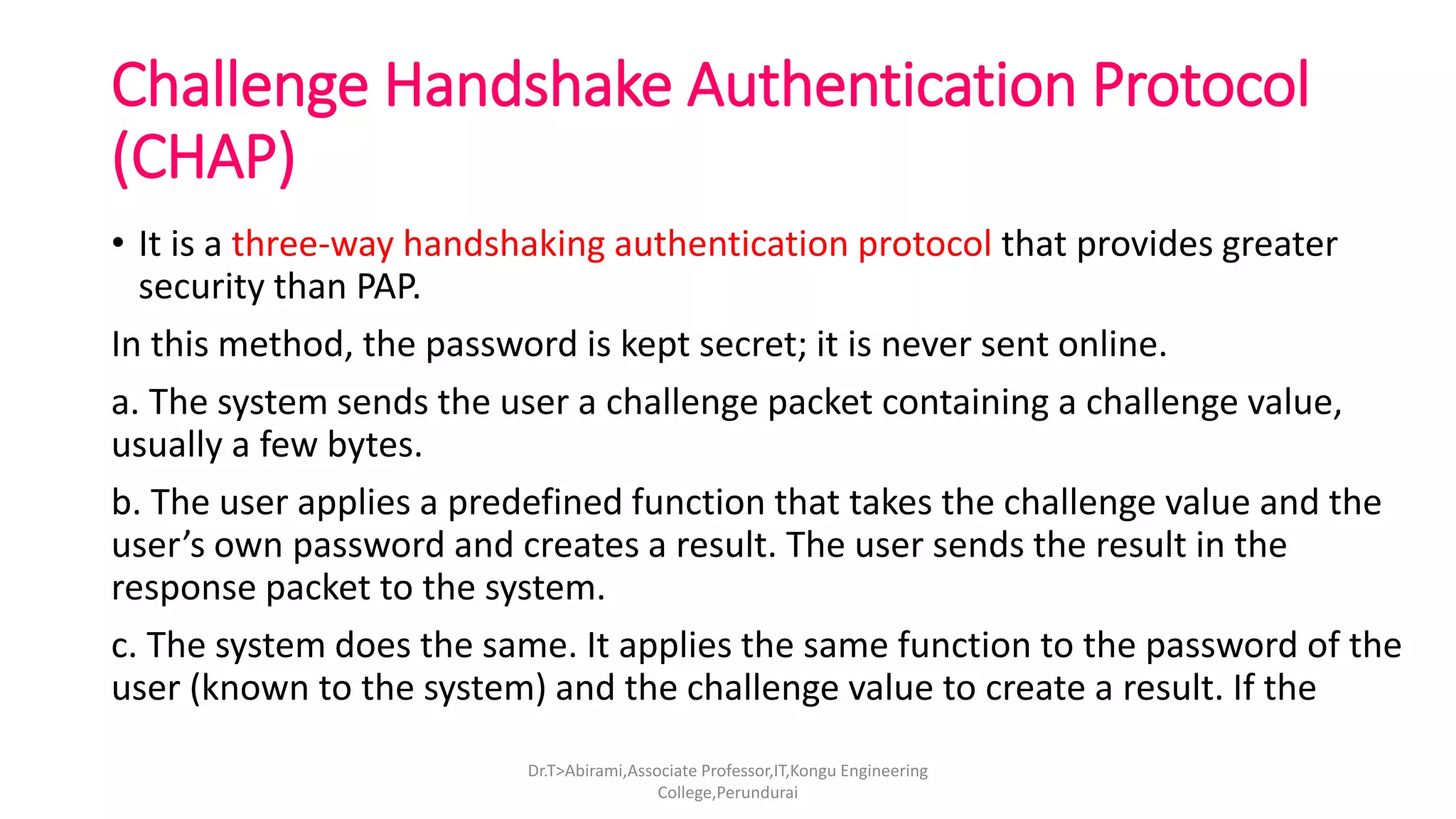 Challenge Handshake Authentication Protocol (CHAP)

• It is a three-way handshaking authentication protocol that provides greater security than PAP.

In this method, the password is kept secret; it is never sent online.

a. The system sends the user a challenge packet containing a challenge value, usually a few bytes.

b. The user applies a predefined function that takes the challenge value and the user's own password and creates a result. The user sends the result in the response packet to the system.

c. The system does the same. It applies the same function to the password of the user (known to the system) and the challenge value to create a result. If the

Dr.T>Abirami,Associate Professor,IT,Kongu Engineering College,Perundurai